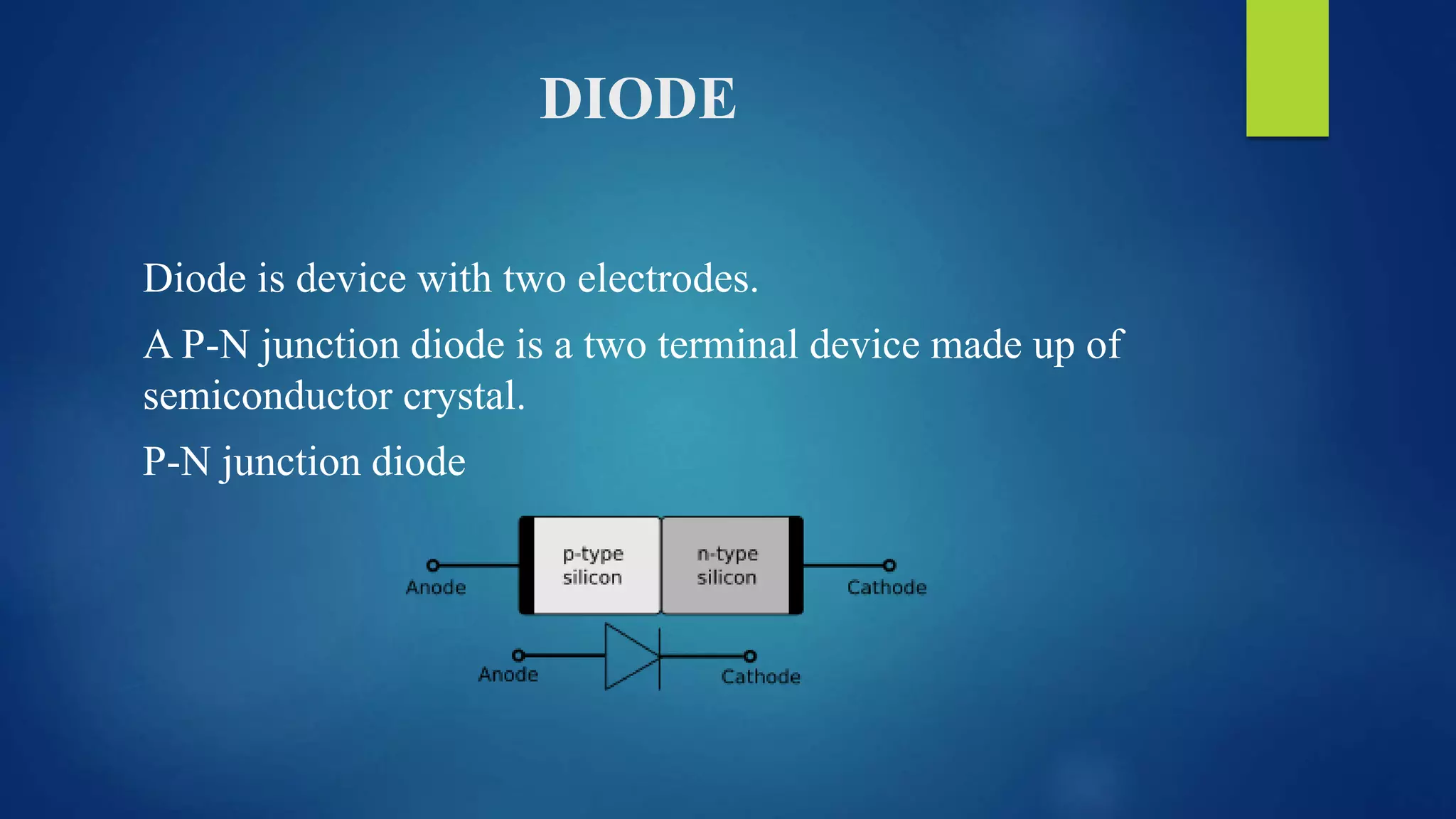 DIODE

Diode is device with two electrodes.

A P-N junction diode is a two terminal device made up of semiconductor crystal.

P-N junction diode

Anode

p-type silicon

n-type silicon

Cathode

Anode

Cathode